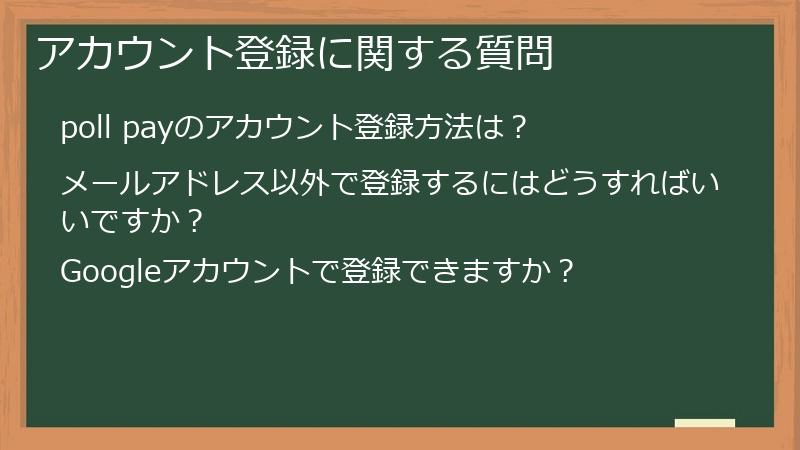 アカウント登録に関する質問

poll payのアカウント登録方法は？

メールアドレス以外で登録するにはどうすればいいですか？

Googleアカウントで登録できますか？